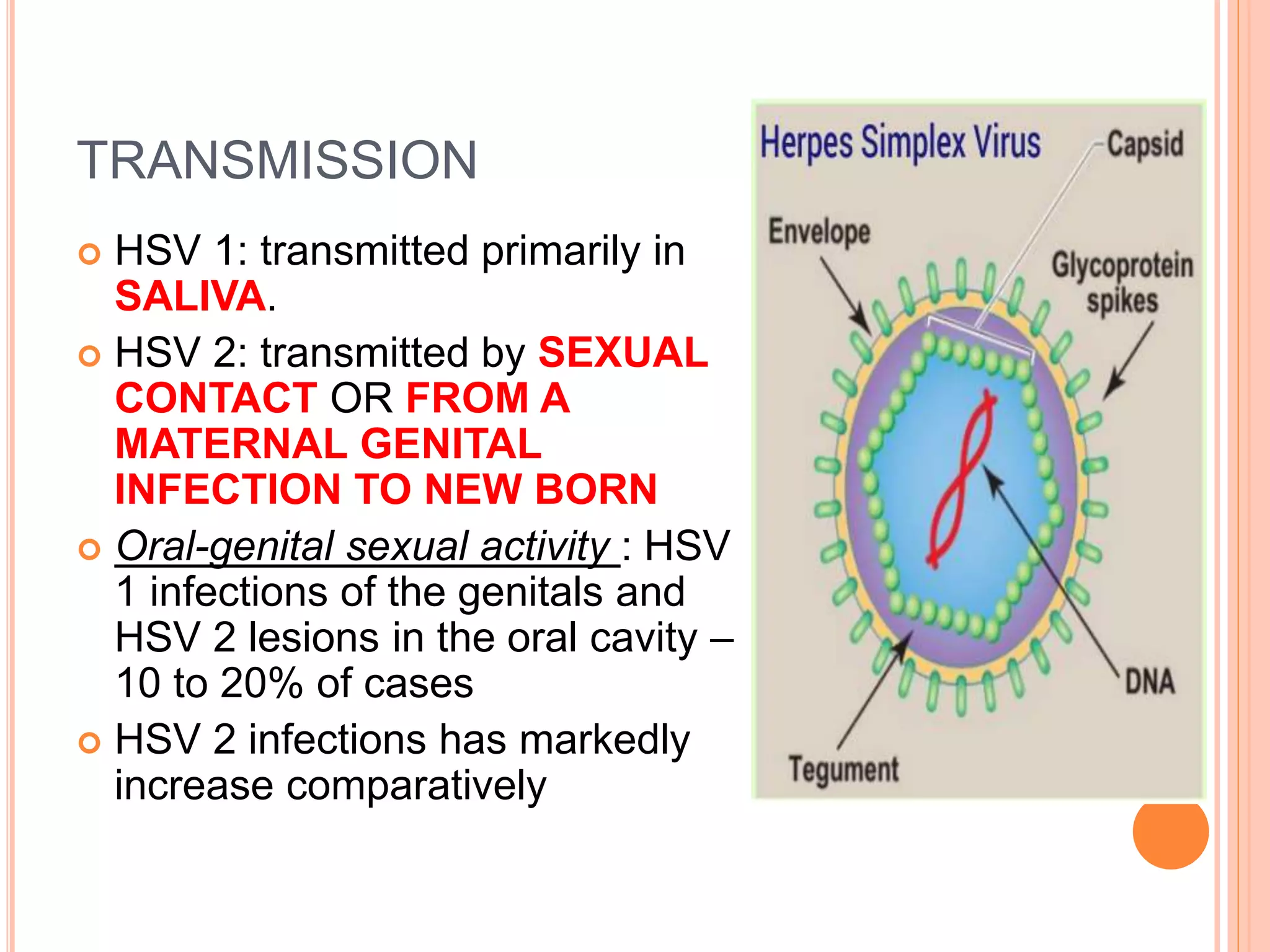 TRANSMISSION

HSV 1: transmitted primarily in SALIVA.

HSV 2: transmitted by SEXUAL CONTACT OR FROM A MATERNAL GENITAL INFECTION TO NEW BORN

Oral-genital sexual activity : HSV 1 infections of the genitals and HSV 2 lesions in the oral cavity – 10 to 20% of cases

HSV 2 infections has markedly increase comparatively

Herpes Simplex Virus

Capsid

Envelope

Glycoprotein spikes

DNA

Tegument